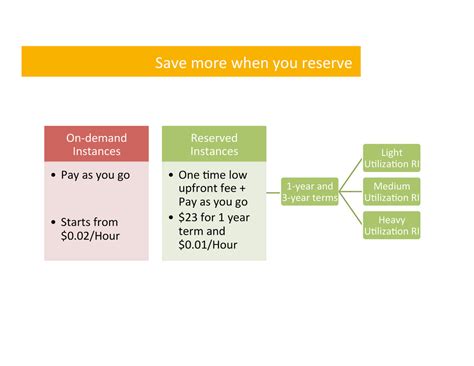 Save more when you reserve

On-demand Instances

• Pay as you go

• Starts from \$0.02/Hour

Reserved Instances

• One time low upfront fee + Pay as you go
• \$23 for 1 year term and \$0.01/Hour

1-year and 3-year terms

Light Utilization RI

Medium Utilization RI

Heavy Utilization RI